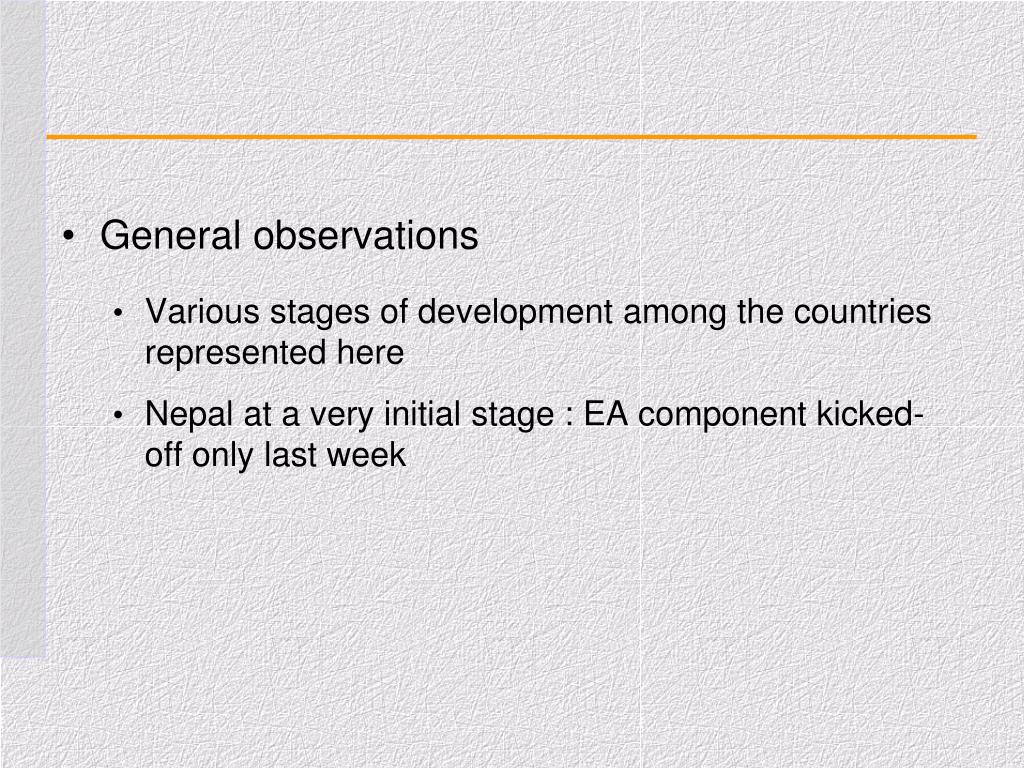 • General observations

• Various stages of development among the countries represented here

• Nepal at a very initial stage : EA component kicked-off only last week